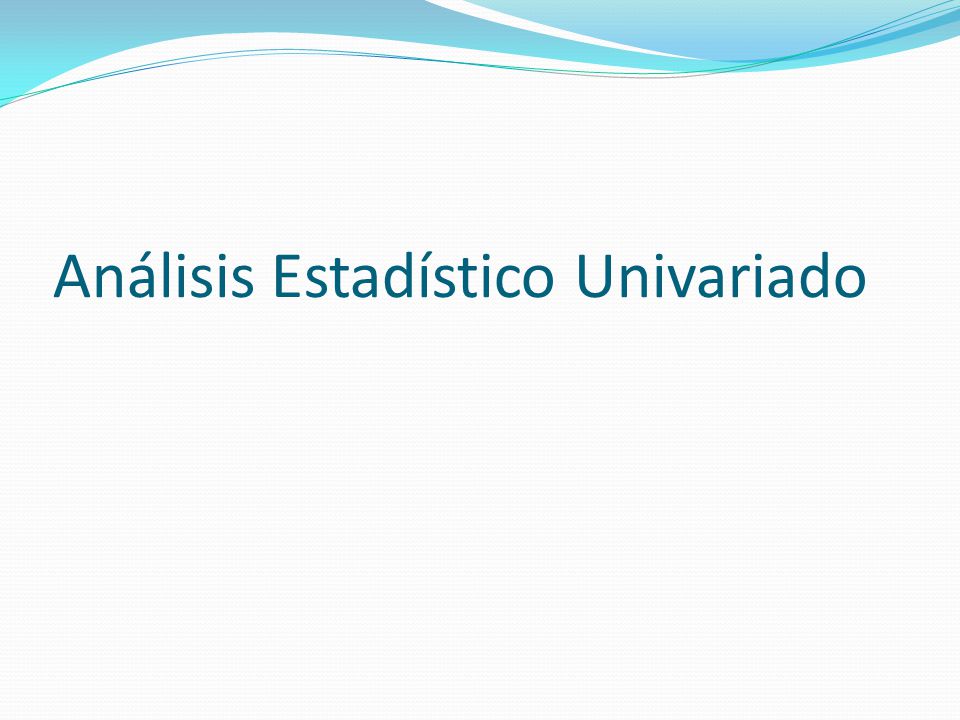 Análisis Estadístico Univariado